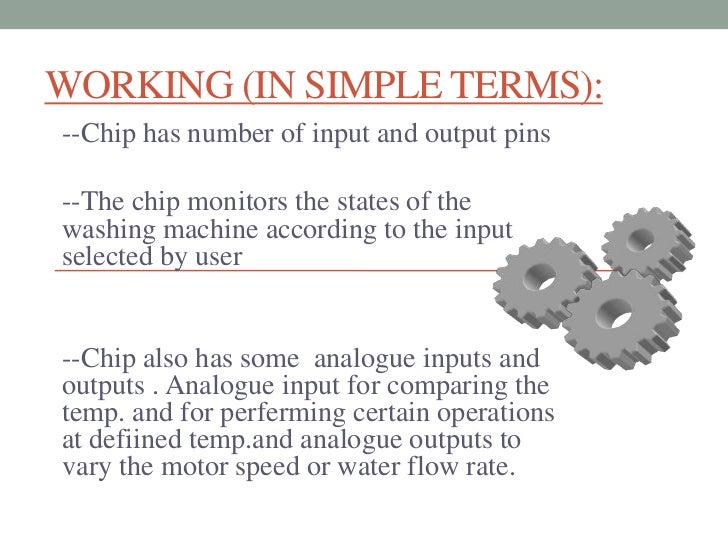 WORKING (IN SIMPLE TERMS):

--Chip has number of input and output pins

--The chip monitors the states of the washing machine according to the input selected by user

--Chip also has some analogue inputs and outputs . Analogue input for comparing the temp. and for perferming certain operations at defiined temp.and analogue outputs to vary the motor speed or water flow rate.